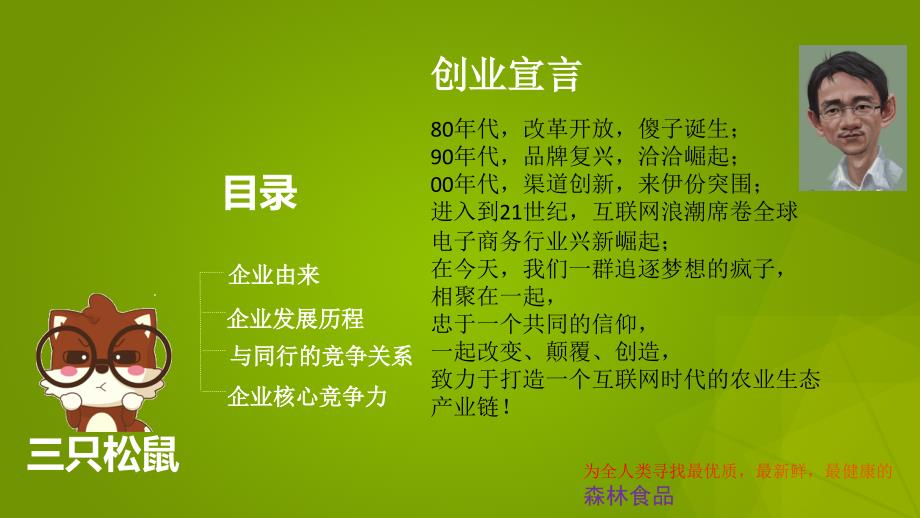 目录

企业由来
企业发展历程
与同行的竞争关系
企业核心竞争力

三只松鼠

创业宣言

80年代，改革开放，傻子诞生；
90年代，品牌复兴，洽洽崛起；
00年代，渠道创新，来伊份突围；
进入到21世纪，互联网浪潮席卷全球
电子商务行业兴新崛起；
在今天，我们一群追逐梦想的疯子，
相聚在一起，
忠于一个共同的信仰，
一起改变、颠覆、创造，
致力于打造一个互联网时代的农业生态产业链！

为全人类寻找最优质，最新鲜，最健康的
森林食品